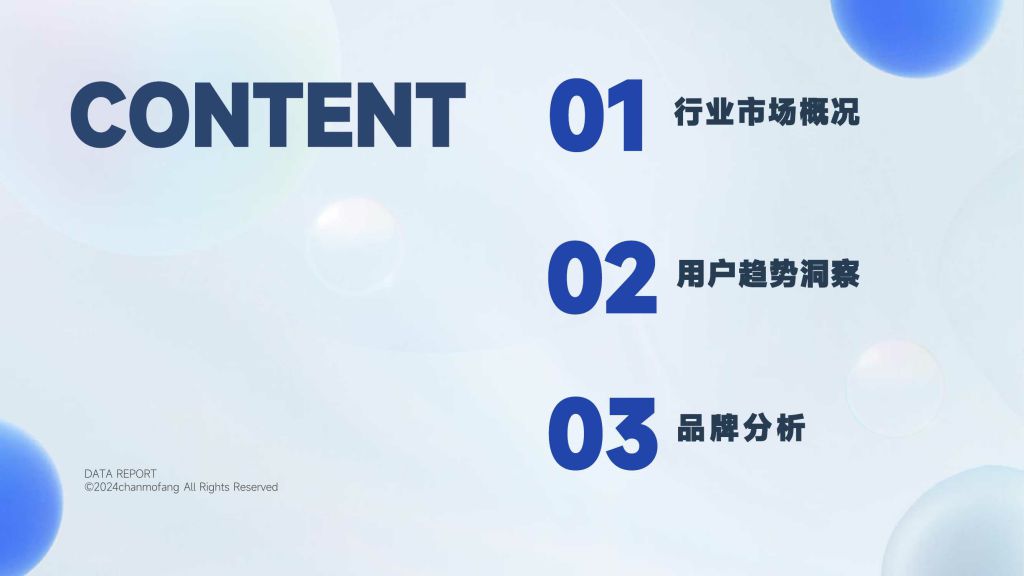 CONTENT

01 行业市场概况

02 用户趋势洞察

03 品牌分析

DATA REPORT
©2024chanmofang All Rights Reserved